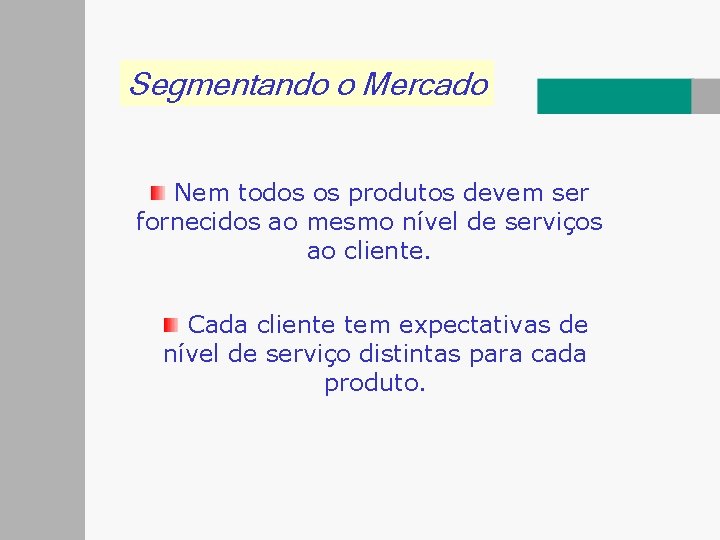 Segmentando o Mercado

Nem todos os produtos devem ser fornecidos ao mesmo nível de serviços ao cliente.

Cada cliente tem expectativas de nível de serviço distintas para cada produto.